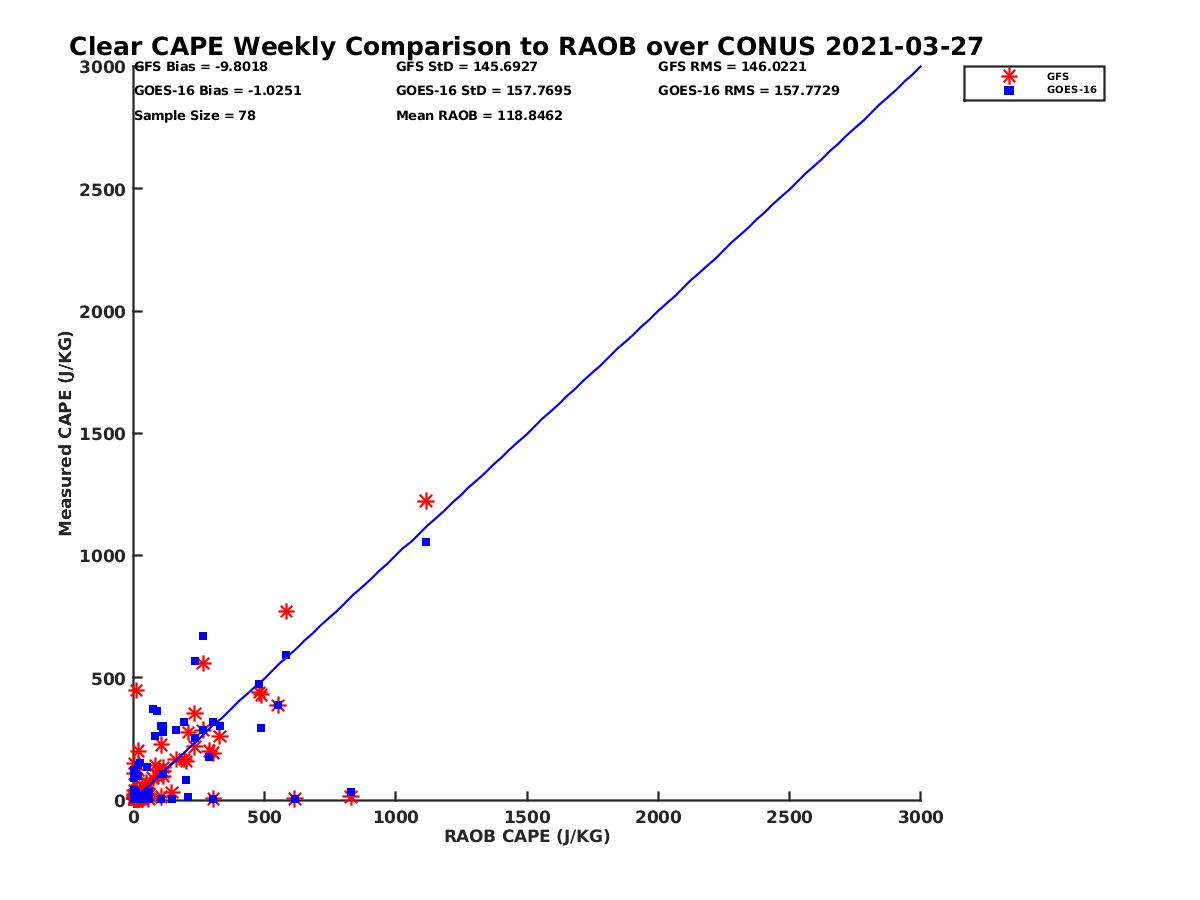 Clear CAPE Weekly Comparison to RAOB over CONUS 2021-03-27

GFS Bias = -9.8018
GOES-16 Bias = -1.0251
Sample Size = 78

GFS StD = 145.6927
GOES-16 StD = 157.7695
Mean RAOB = 118.8462

GFS RMS = 146.0221
GOES-16 RMS = 157.7729

GFS
GOES-16

Measured CAPE (J/KG)

3000
2500
2000
1500
1000
500
0

0
500
1000
1500
2000
2500
3000

RAOB CAPE (J/KG)